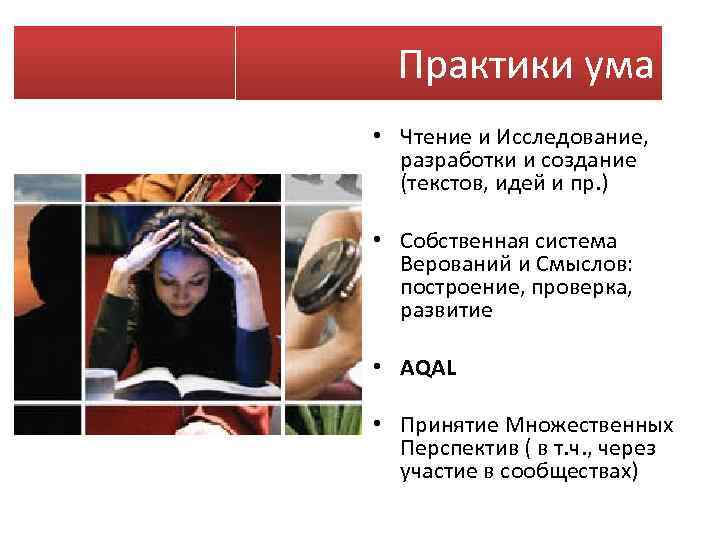 Практики ума

• Чтение и Исследование, разработки и создание (текстов, идей и пр.)

• Собственная система Верований и Смыслов: построение, проверка, развитие

• AQAL

• Принятие Множественных Перспектив ( в т.ч., через участие в сообществах)